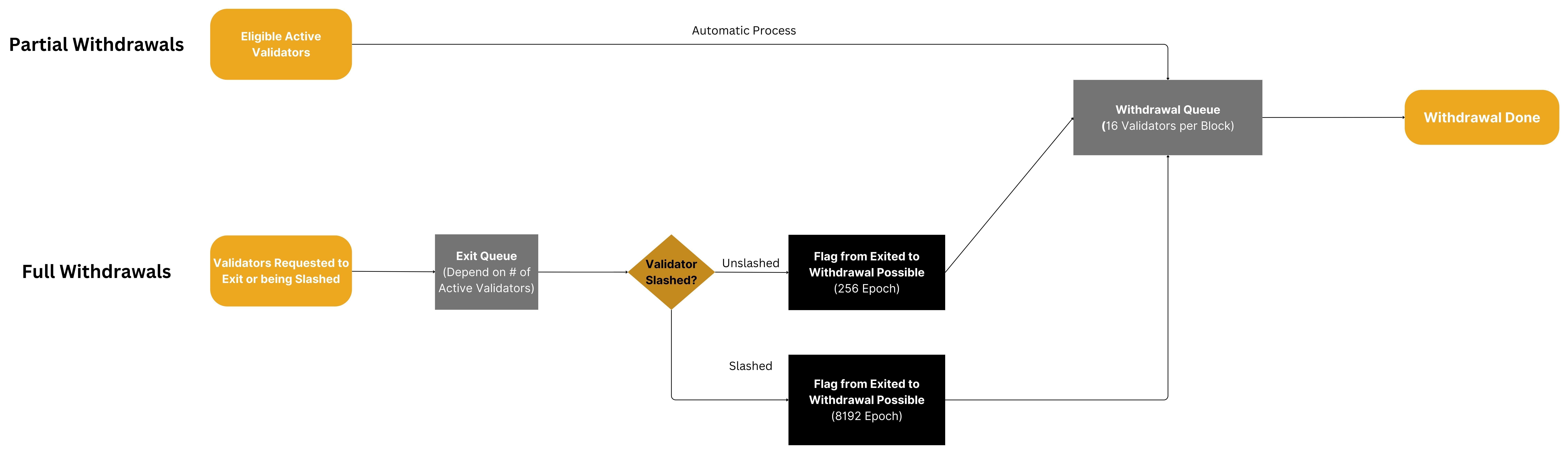 Partial Withdrawals

Eligible Active Validators

Automatic Process

Withdrawal Queue
(16 Validators per Block)

Withdrawal Done

Full Withdrawals

Validators Requested to Exit or being Slashed

Exit Queue
(Depend on # of Active Validators)

Validator Slashed?

Unslashed

Flag from Exited to Withdrawal Possible
(256 Epoch)

Slashed

Flag from Exited to Withdrawal Possible
(8192 Epoch)